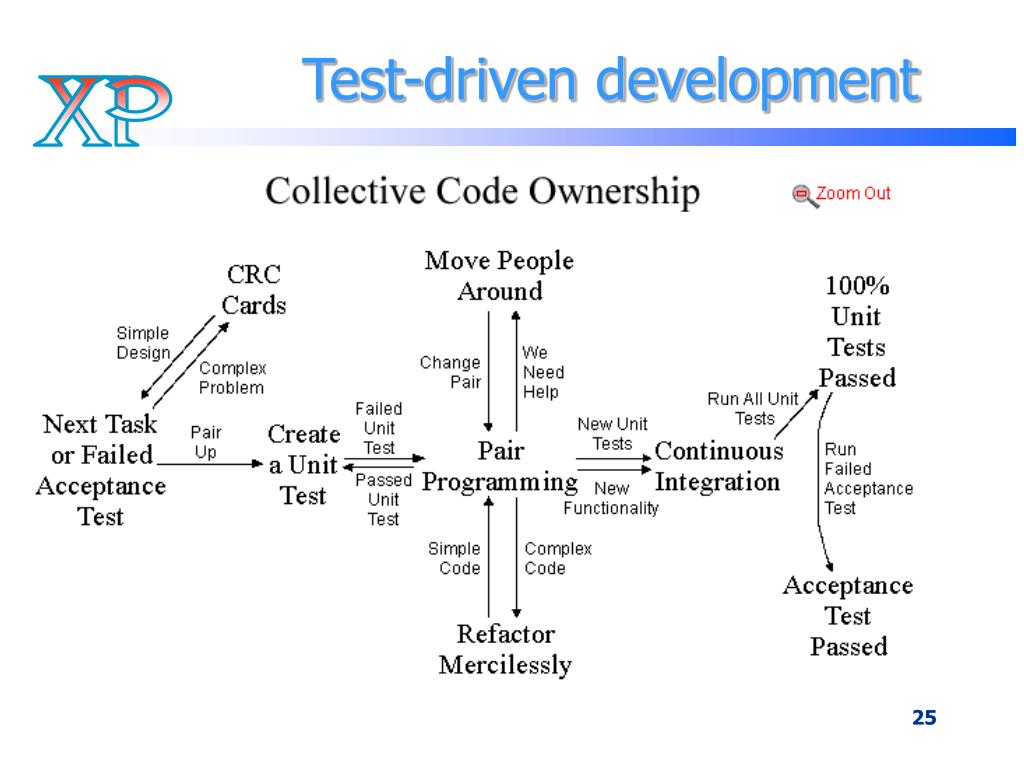 XP

Test-driven development

Collective Code Ownership

Zoom Out

CRC Cards

Simple Design

Complex Problem

Next Task or Failed Acceptance Test

Pair Up

Create a Unit Test

Failed Unit Test

Passed Unit Test

Move People Around

Change Pair

We Need Help

Pair Programming

Simple Code

Complex Code

Refactor Mercilessly

New Unit Tests

New Functionality

Continuous Integration

Run All Unit Tests

100% Unit Tests Passed

Run Failed Acceptance Test

Acceptance Test Passed

25